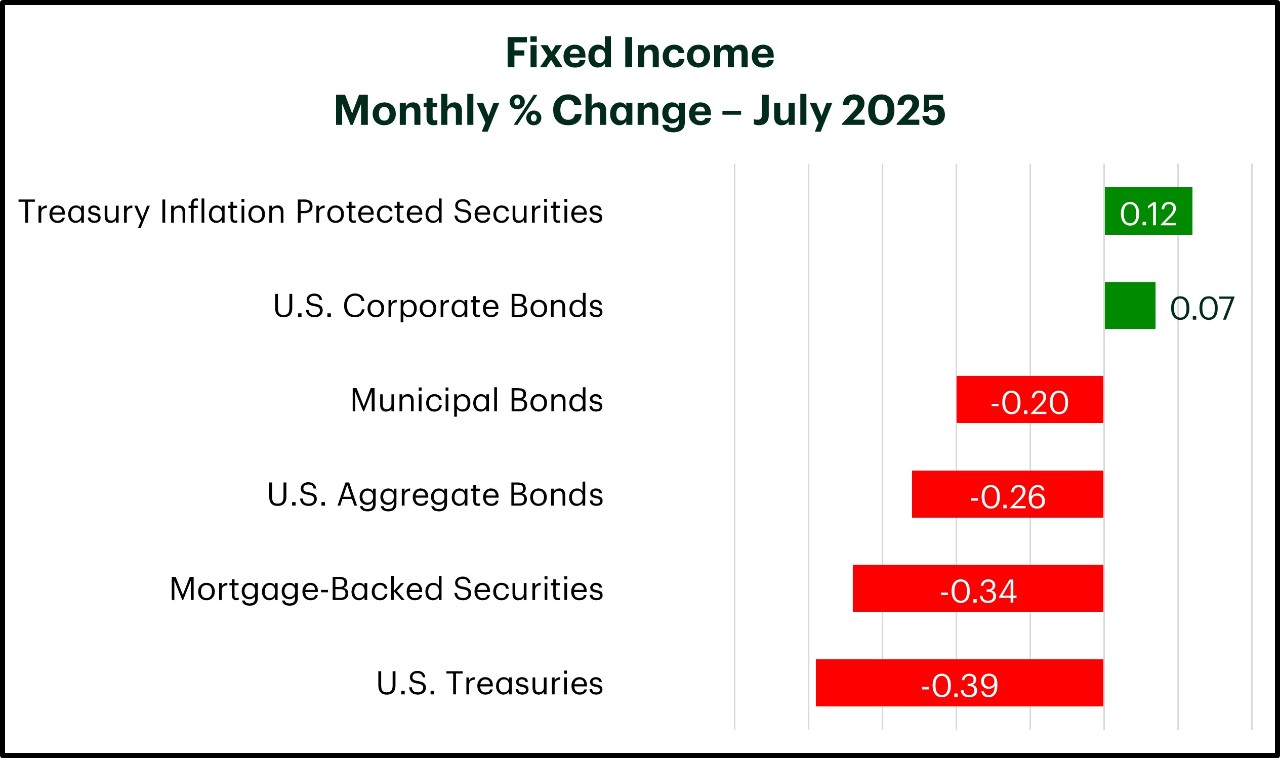 Fixed Income
Monthly % Change – July 2025

Treasury Inflation Protected Securities 0.12
U.S. Corporate Bonds 0.07
Municipal Bonds -0.20
U.S. Aggregate Bonds -0.26
Mortgage-Backed Securities -0.34
U.S. Treasuries -0.39